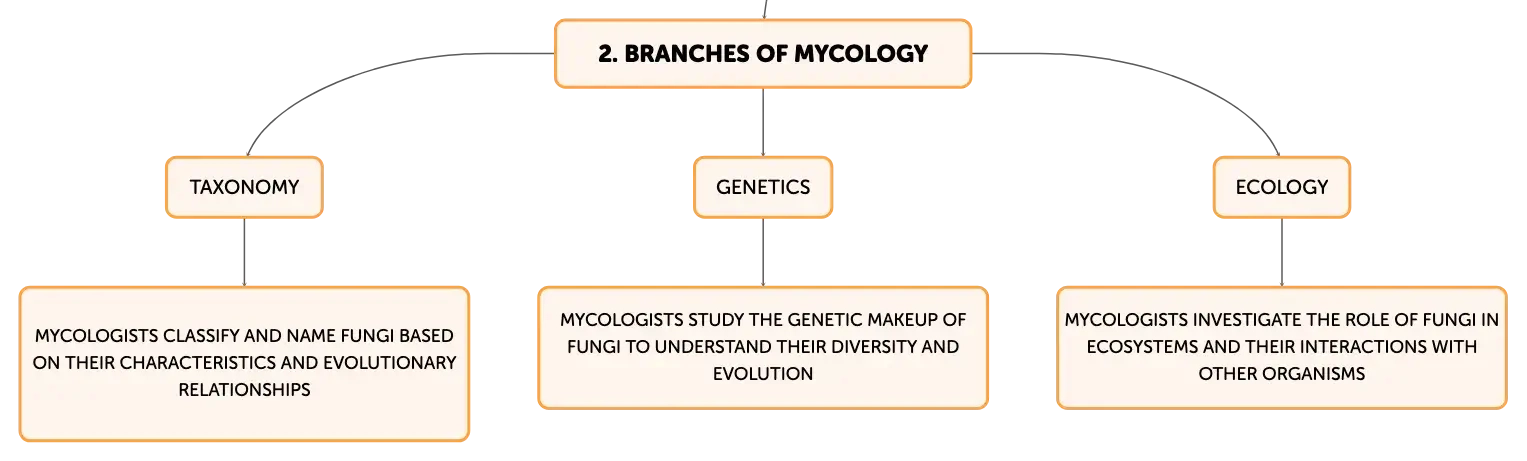 2. BRANCHES OF MYCOLOGY

TAXONOMY

MYCOLOGISTS CLASSIFY AND NAME FUNGI BASED ON THEIR CHARACTERISTICS AND EVOLUTIONARY RELATIONSHIPS

GENETICS

MYCOLOGISTS STUDY THE GENETIC MAKEUP OF FUNGI TO UNDERSTAND THEIR DIVERSITY AND EVOLUTION

ECOLOGY

MYCOLOGISTS INVESTIGATE THE ROLE OF FUNGI IN ECOSYSTEMS AND THEIR INTERACTIONS WITH OTHER ORGANISMS